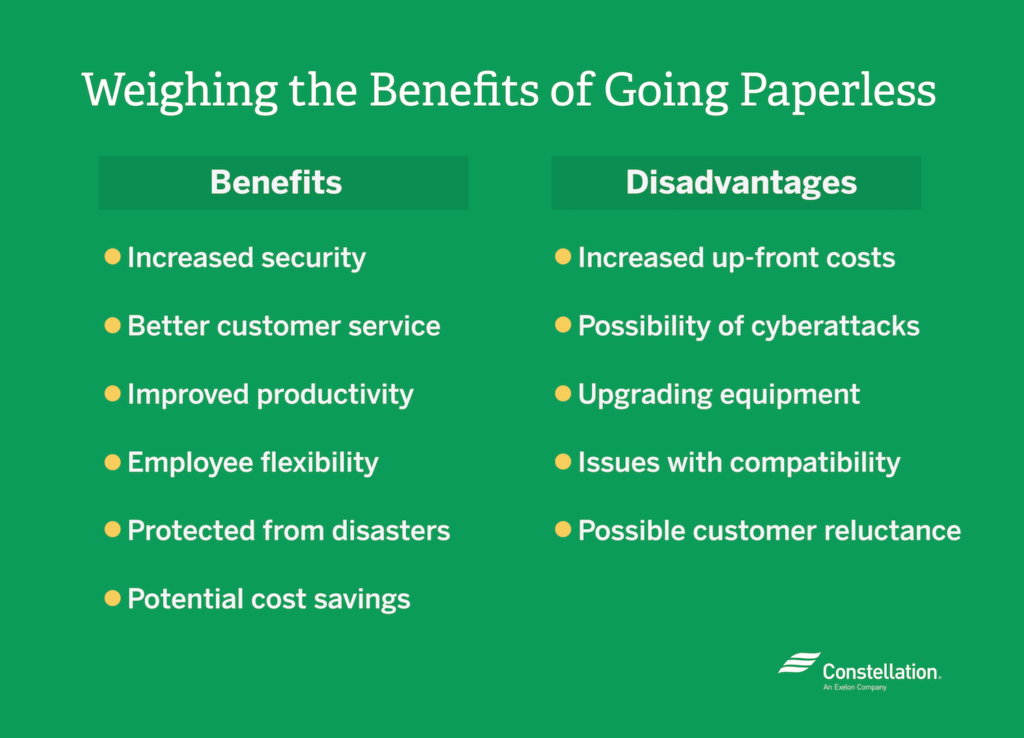 Weighing the Benefits of Going Paperless

Benefits

- Increased security
- Better customer service
- Improved productivity
- Employee flexibility
- Protected from disasters
- Potential cost savings

Disadvantages

- Increased up-front costs
- Possibility of cyberattacks
- Upgrading equipment
- Issues with compatibility
- Possible customer reluctance

Constellation.
An Exelon Company